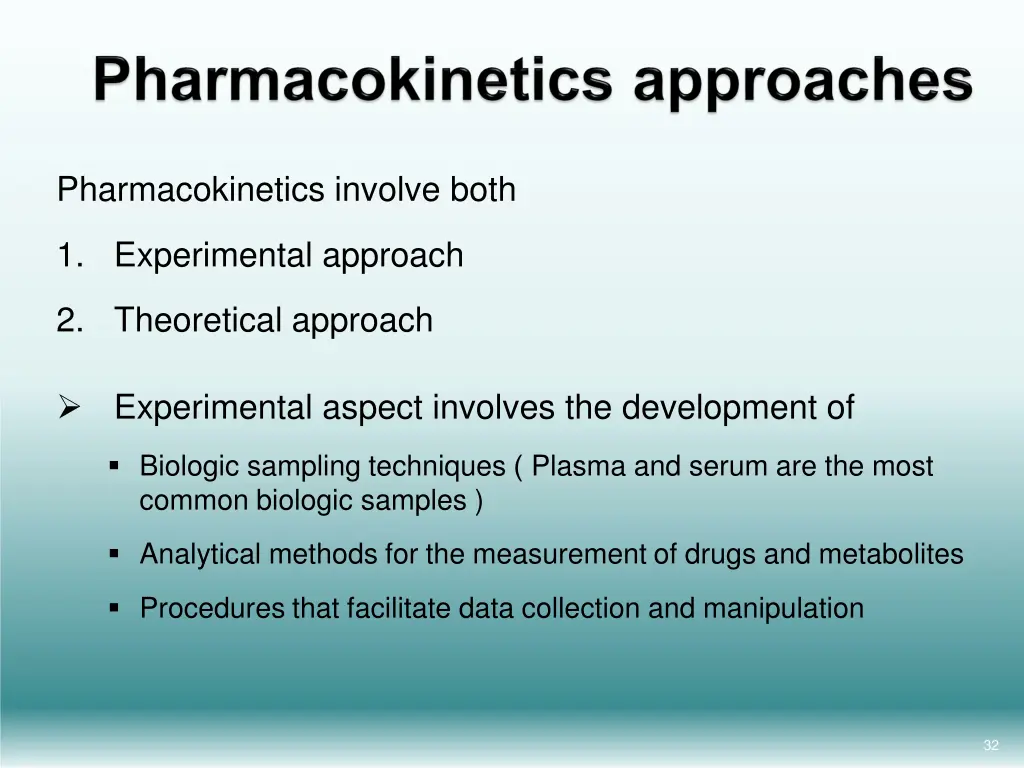 Pharmacokinetics approaches

Pharmacokinetics involve both

1. Experimental approach

2. Theoretical approach

➢ Experimental aspect involves the development of

▪ Biologic sampling techniques ( Plasma and serum are the most common biologic samples )

▪ Analytical methods for the measurement of drugs and metabolites

▪ Procedures that facilitate data collection and manipulation

32